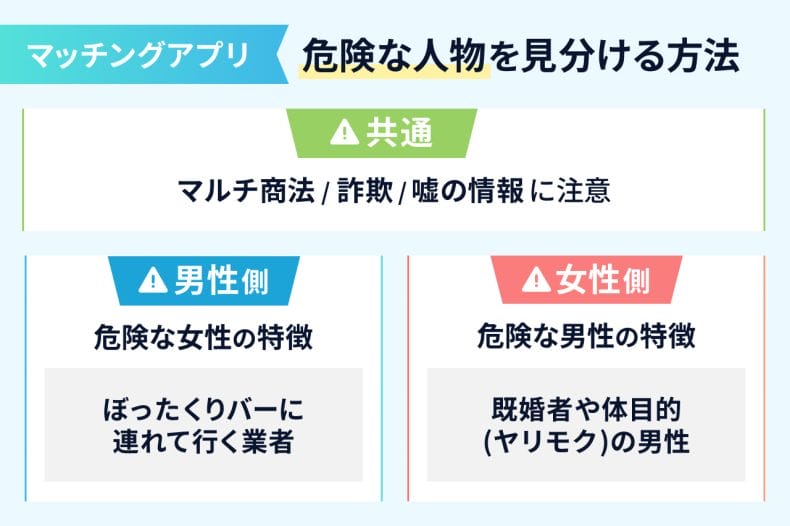 マッチングアプリ 危険な人物を見分ける方法

共通

マルチ商法 / 詐欺 / 嘘の情報 に注意

男性側

危険な女性の特徴

ぼったくりバーに連れて行く業者

女性側

危険な男性の特徴

既婚者や体目的(ヤリモク)の男性